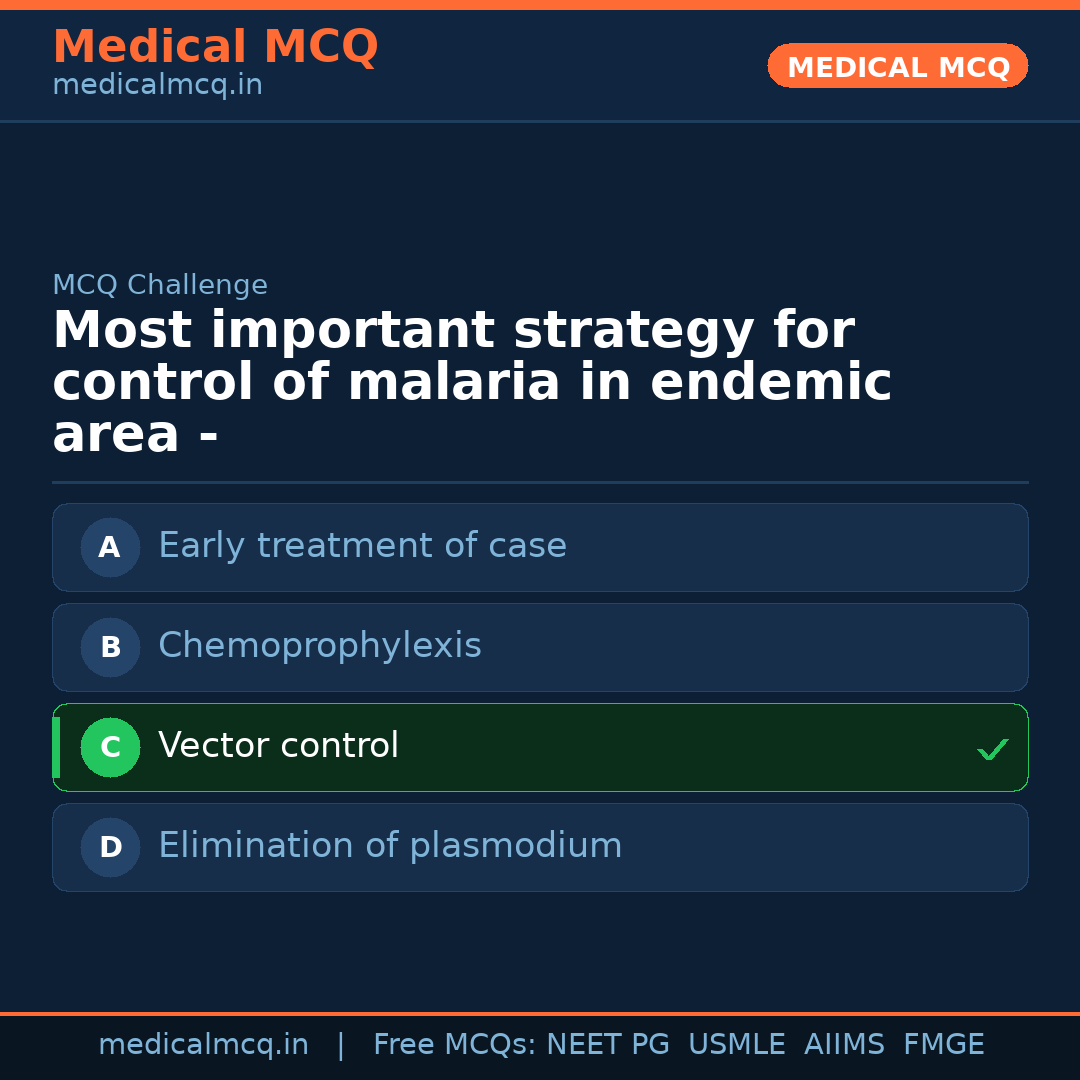 Medical MCQ
medicalmcq.in

MEDICAL MCQ

MCQ Challenge

Most important strategy for control of malaria in endemic area -

A Early treatment of case

B Chemoprophylexis

C Vector control ✓

D Elimination of plasmodium

medicalmcq.in | Free MCQs: NEET PG USMLE AIIMS FMGE